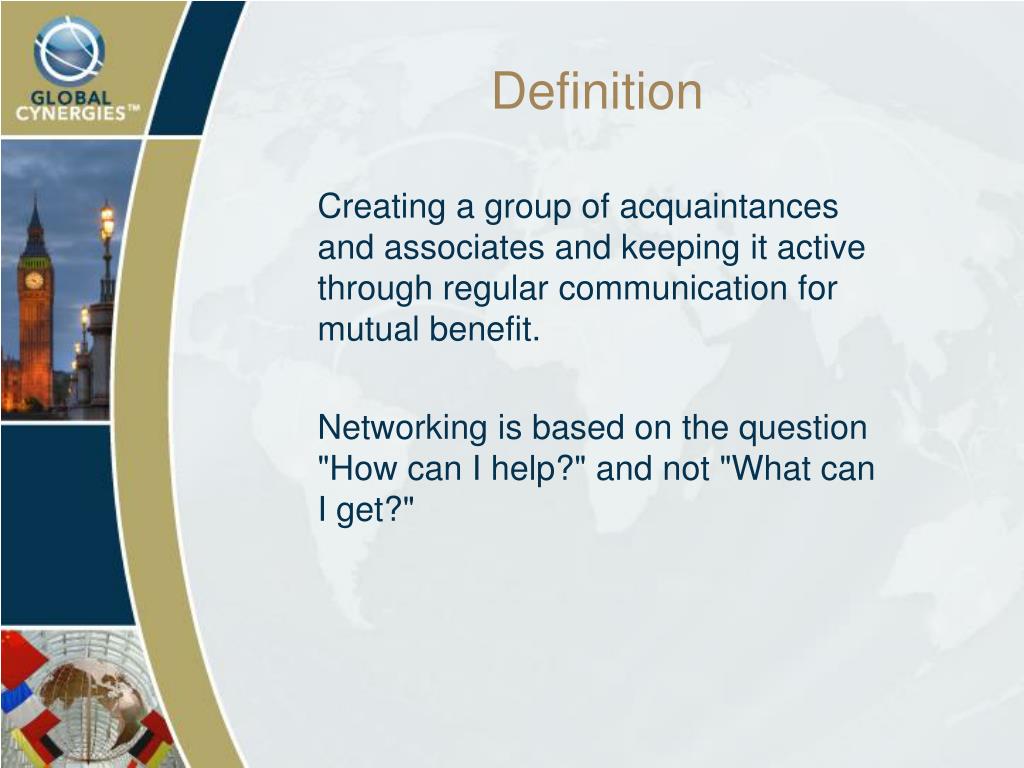 GLOBAL CYNERGIES™

Definition

Creating a group of acquaintances and associates and keeping it active through regular communication for mutual benefit.

Networking is based on the question "How can I help?" and not "What can I get?"